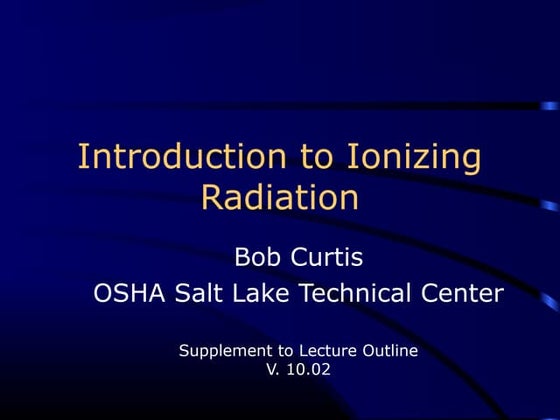 Introduction to Ionizing Radiation

Bob Curtis
OSHA Salt Lake Technical Center

Supplement to Lecture Outline
V. 10.02